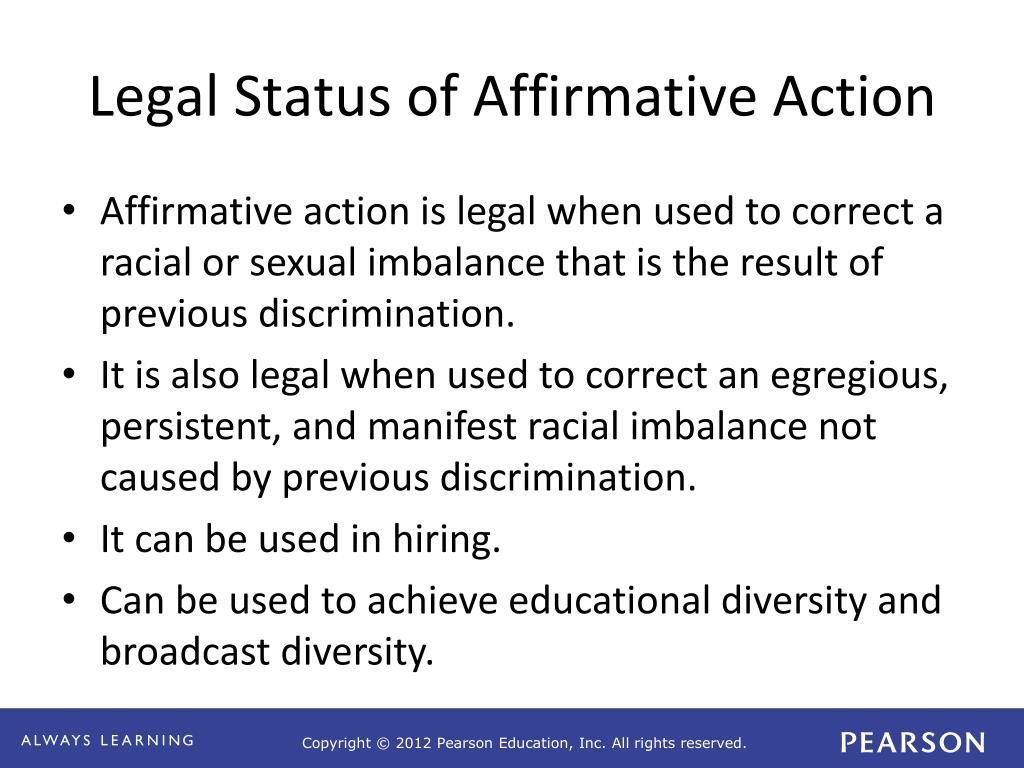 Legal Status of Affirmative Action

• Affirmative action is legal when used to correct a racial or sexual imbalance that is the result of previous discrimination.
• It is also legal when used to correct an egregious, persistent, and manifest racial imbalance not caused by previous discrimination.
• It can be used in hiring.
• Can be used to achieve educational diversity and broadcast diversity.

ALWAYS LEARNING

Copyright © 2012 Pearson Education, Inc. All rights reserved.

PEARSON